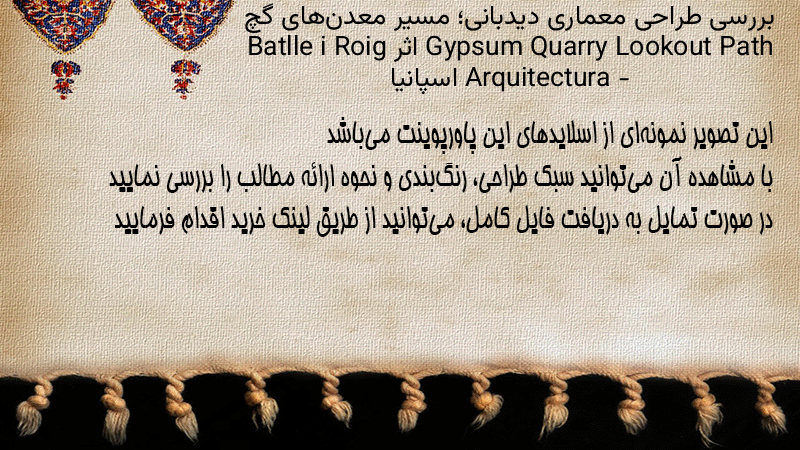 بررسی طراحی معماری دیدبانی؛ مسیر معدن‌های گچ Gypsum Quarry Lookout Path اثر Batlle i Roig Arquitectura - اسپانیا

این تصویر نمونه‌ای از اسلایدهای این پاورپوینت می‌باشد
با مشاهده آن می‌توانید سبک طراحی، رنگ‌بندی و نحوه ارائه مطالب را بررسی نمایید
در صورت تمایل به دریافت فایل کامل، می‌توانید از طریق لینک خرید اقدام فرمایید